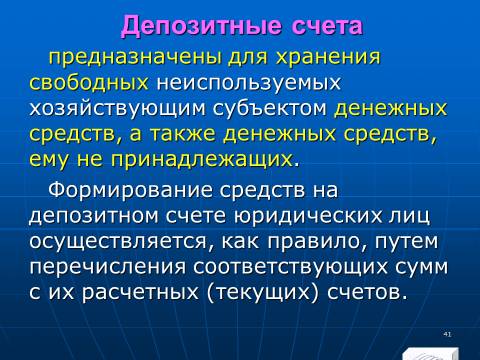 Депозитные счета

предназначены для хранения свободных неиспользуемых хозяйствующим субъектом денежных средств, а также денежных средств, ему не принадлежащих.

Формирование средств на депозитном счете юридических лиц осуществляется, как правило, путем перечисления соответствующих сумм с их расчетных (текущих) счетов.

41